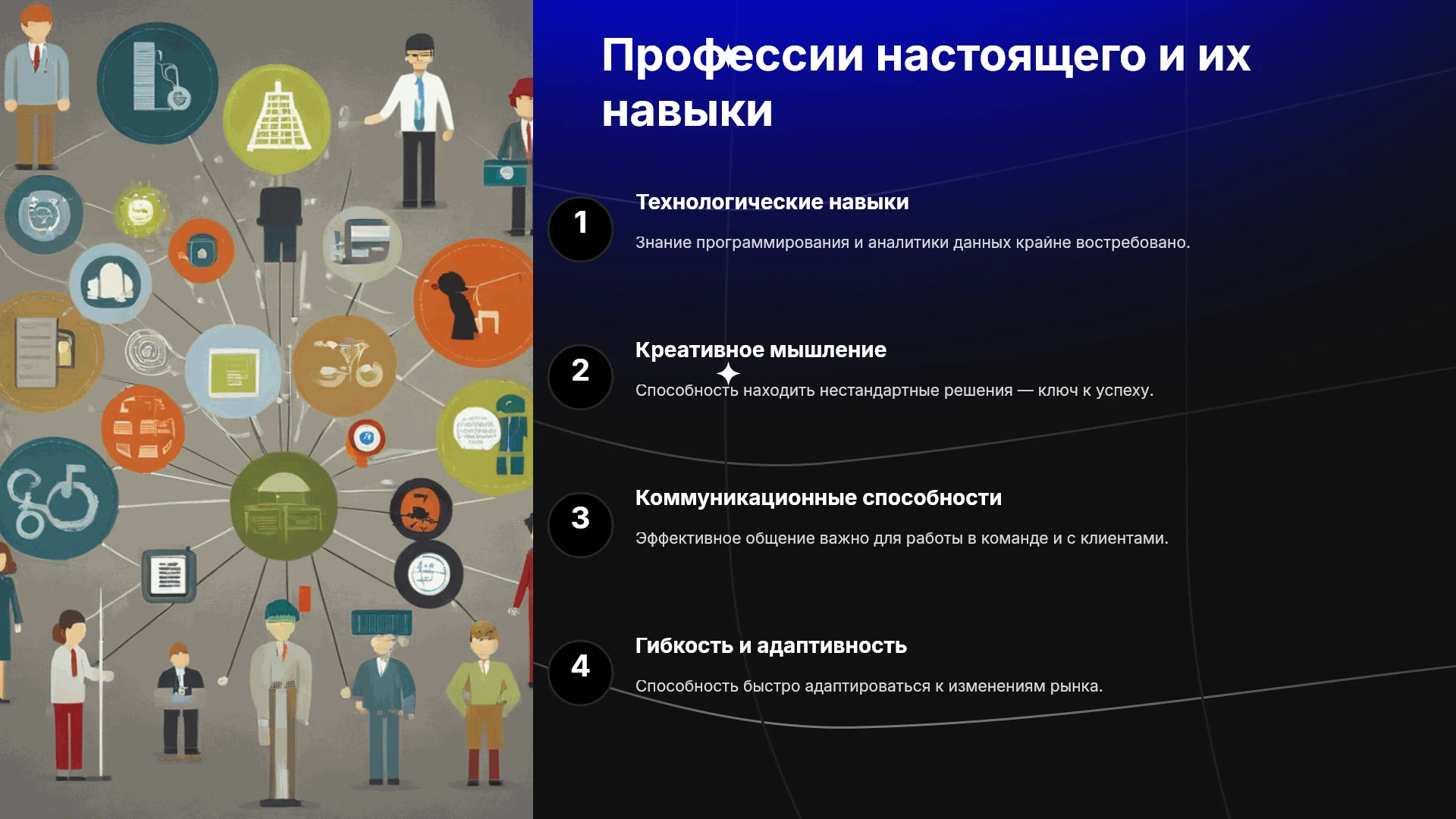 Профессии настоящего и их навыки

1

Технологические навыки

Знание программирования и аналитики данных крайне востребовано.

2

Креативное мышление

Способность находить нестандартные решения — ключ к успеху.

3

Коммуникационные способности

Эффективное общение важно для работы в команде и с клиентами.

4

Гибкость и адаптивность

Способность быстро адаптироваться к изменениям рынка.